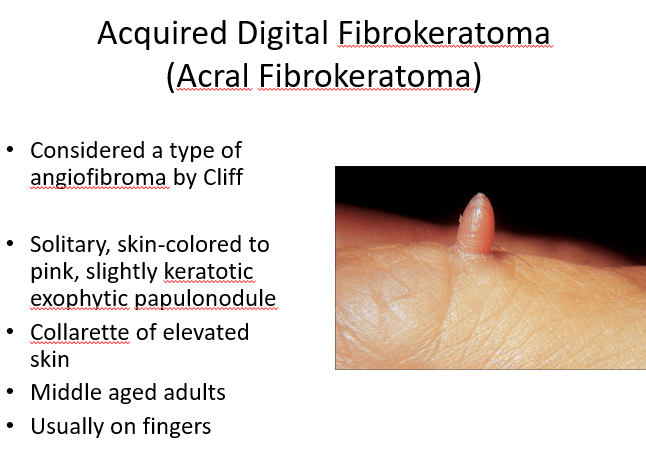 Acquired Digital Fibrokeratoma
(Acral Fibrokeratoma)

• Considered a type of angiofibroma by Cliff

• Solitary, skin-colored to pink, slightly keratotic exophytic papulonodule
• Collarette of elevated skin
• Middle aged adults
• Usually on fingers